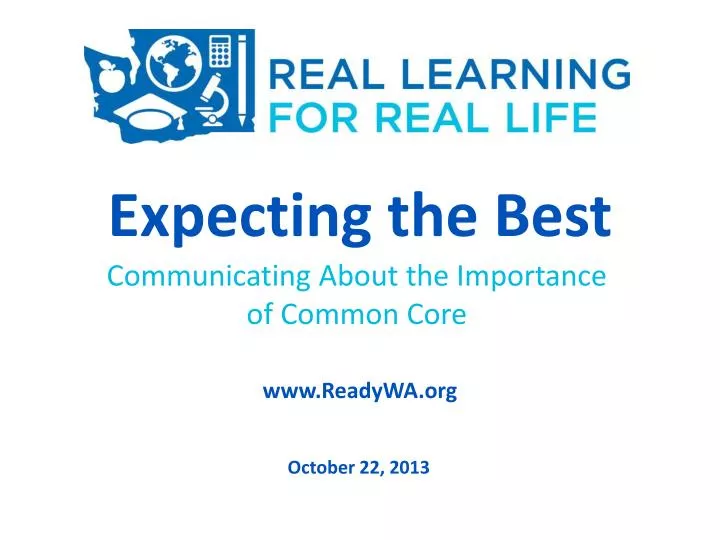 REAL LEARNING
FOR REAL LIFE

Expecting the Best

Communicating About the Importance of Common Core

www.ReadyWA.org

October 22, 2013